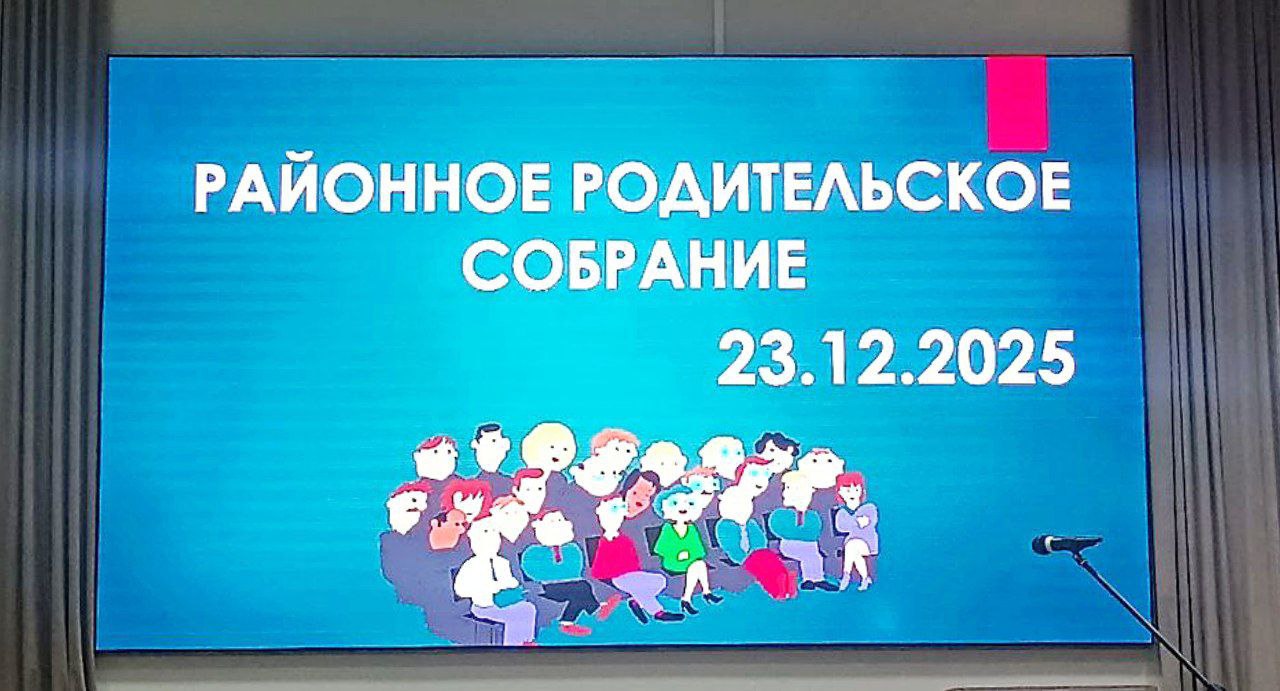 РАЙОННОЕ РОДИТЕЛЬСКОЕ СОБРАНИЕ

23.12.2025